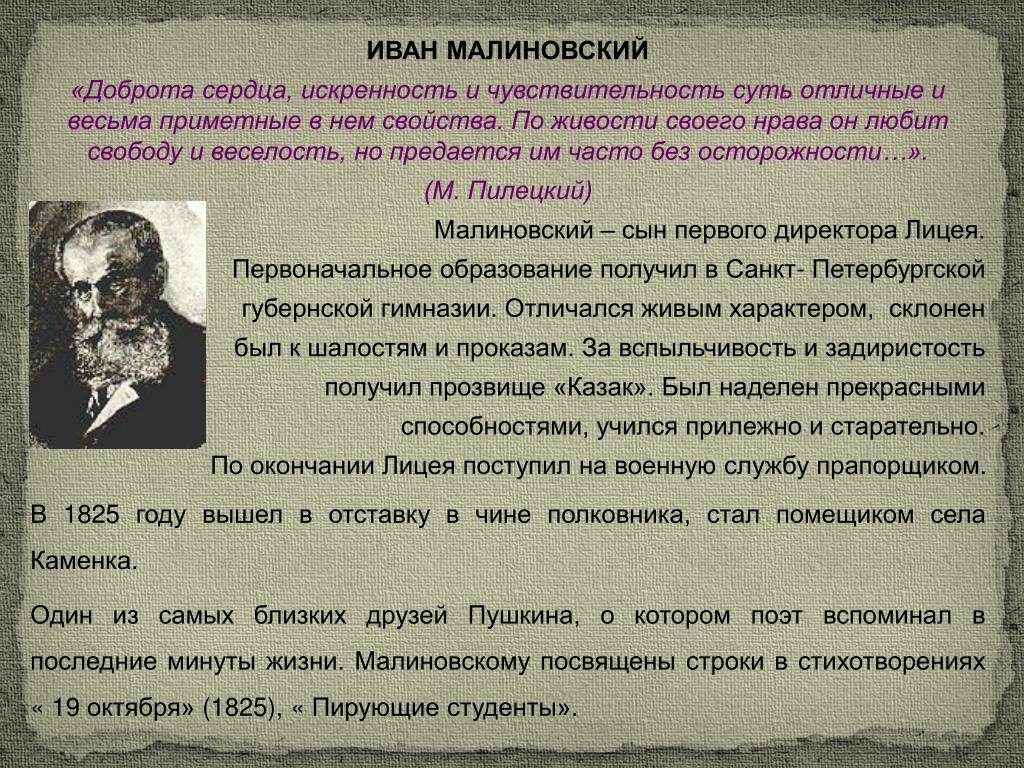 ИВАН МАЛИНОВСКИЙ

«Доброта сердца, искренность и чувствительность суть отличные и весьма приметные в нем свойства. По живости своего нрава он любит свободу и веселость, но предается им часто без осторожности…».

(М. Пилецкий)

Малиновский – сын первого директора Лицея. Первоначальное образование получил в Санкт- Петербургской губернской гимназии. Отличался живым характером, склонен был к шалостям и проказам. За вспыльчивость и задиристость получил прозвище «Казак». Был наделен прекрасными способностями, учился прилежно и старательно. По окончании Лицея поступил на военную службу прапорщиком.

В 1825 году вышел в отставку в чине полковника, стал помещиком села Каменка.

Один из самых близких друзей Пушкина, о котором поэт вспоминал в последние минуты жизни. Малиновскому посвящены строки в стихотворениях « 19 октября» (1825), « Пирующие студенты».